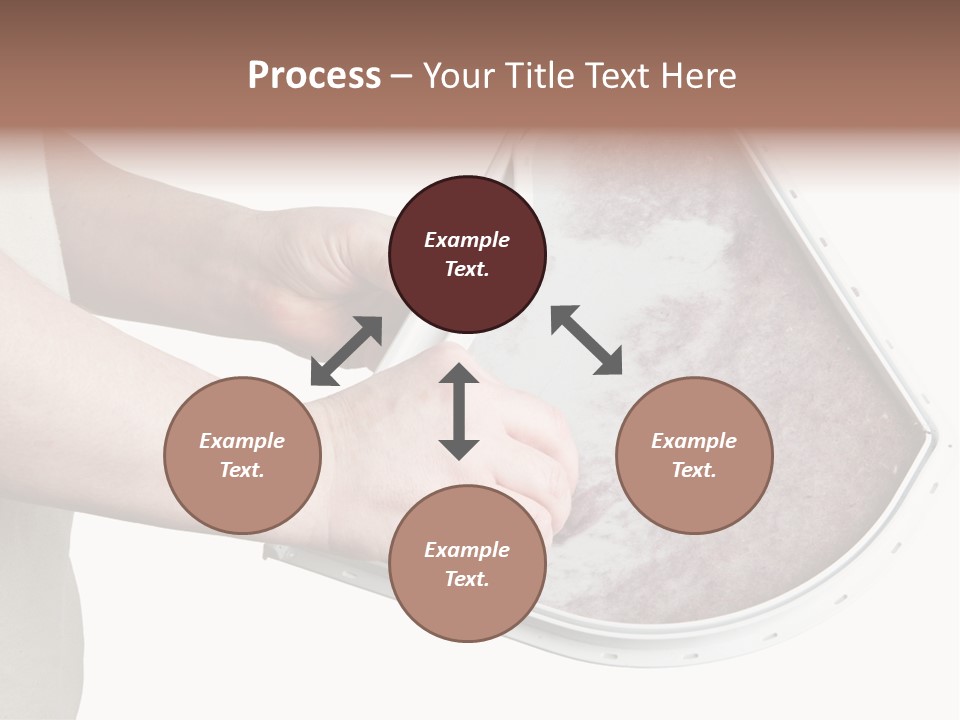 Process – Your Title Text Here

Example Text.

Example Text.

Example Text.

Example Text.